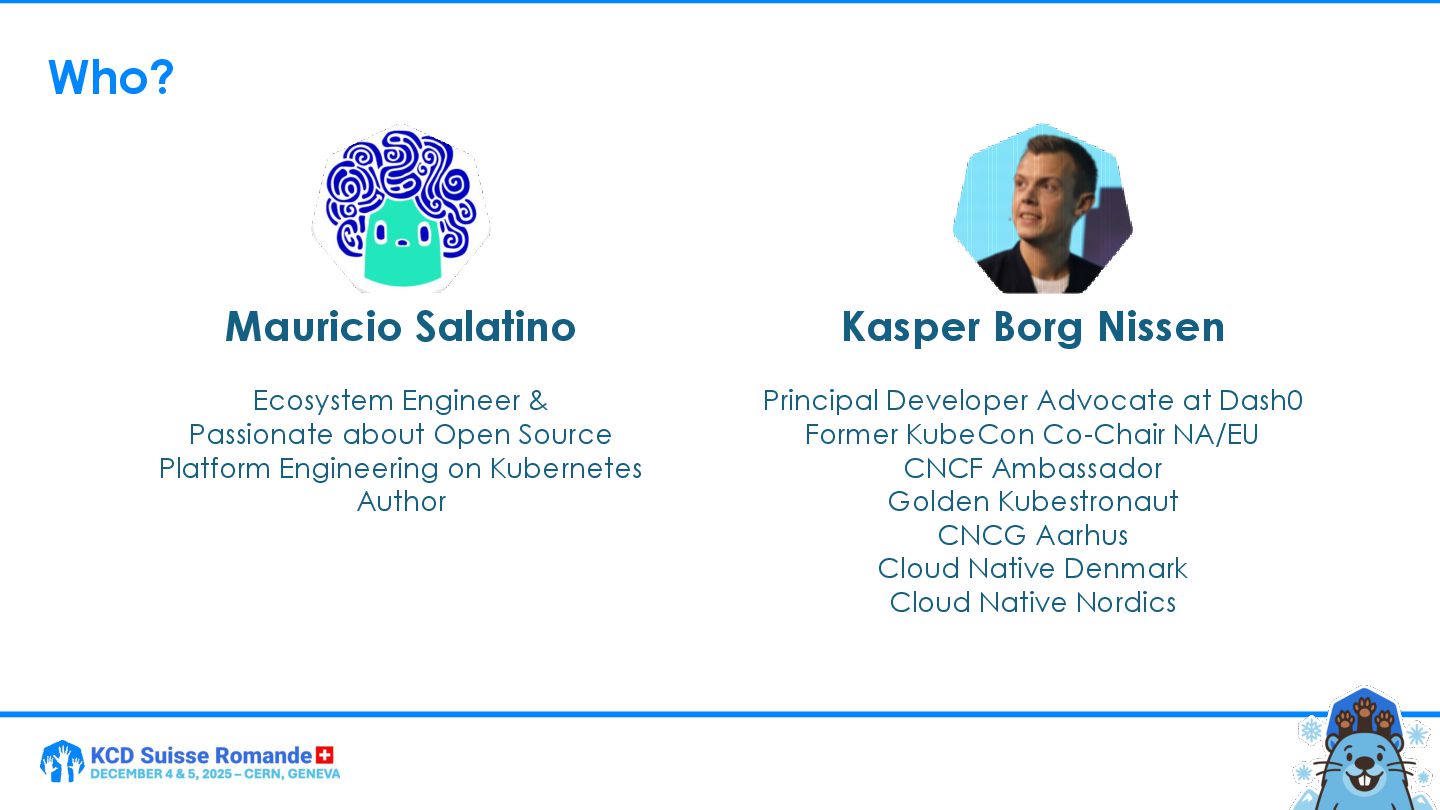 Who?

Mauricio Salatino

Ecosystem Engineer &
Passionate about Open Source
Platform Engineering on Kubernetes
Author

Kasper Borg Nissen

Principal Developer Advocate at Dash0
Former KubeCon Co-Chair NA/EU
CNCF Ambassador
Golden Kubestronaut
CNCG Aarhus
Cloud Native Denmark
Cloud Native Nordics

KCD Suisse Romande
DECEMBER 4 & 5, 2025 – CERN, GENEVA